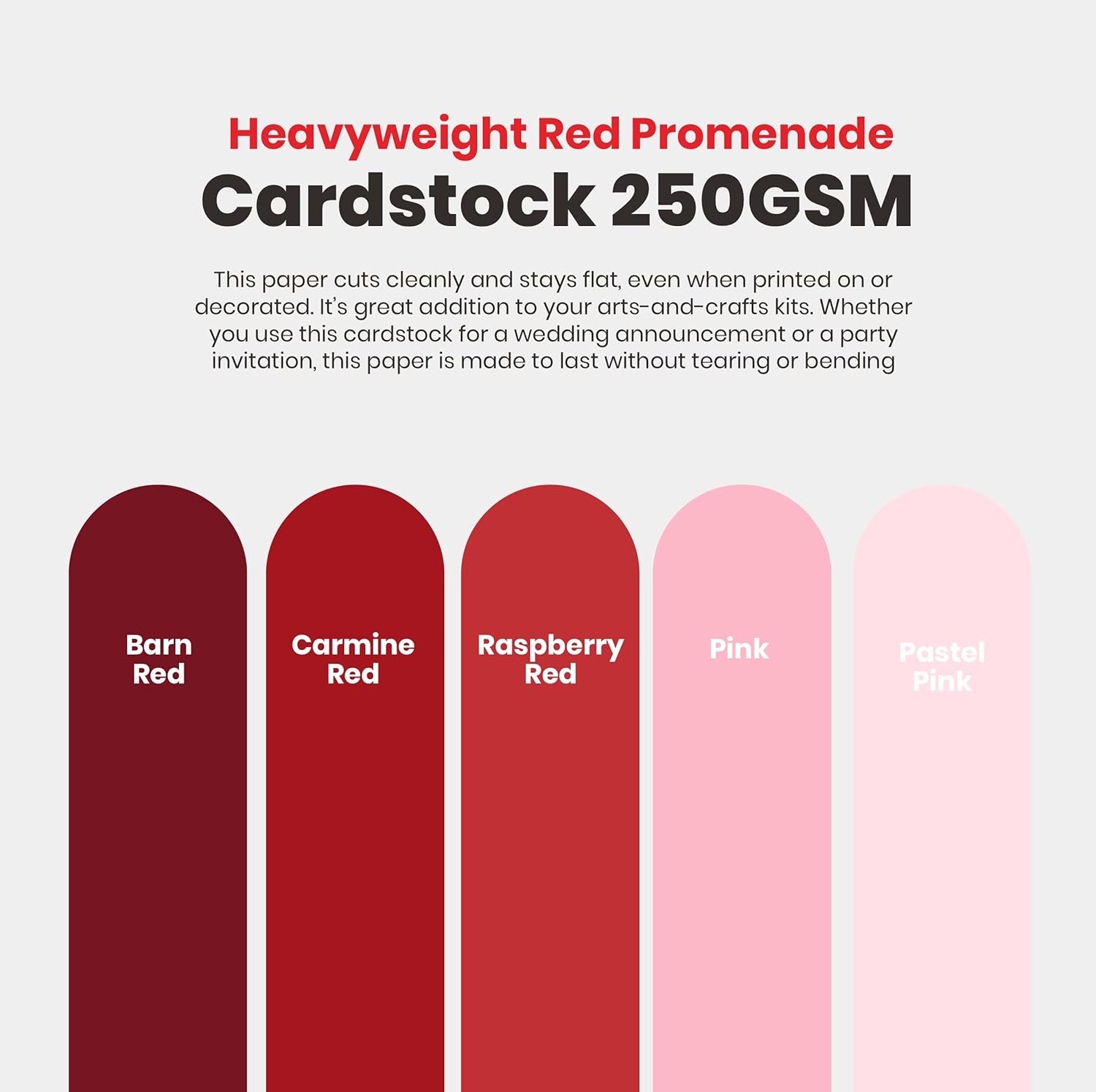 Heavyweight Red Promenade
Cardstock 250GSM

This paper cuts cleanly and stays flat, even when printed on or decorated. It's great addition to your arts-and-crafts kits. Whether you use this cardstock for a wedding announcement or a party invitation, this paper is made to last without tearing or bending

Barn Red

Carmine Red

Raspberry Red

Pink

Pastel Pink